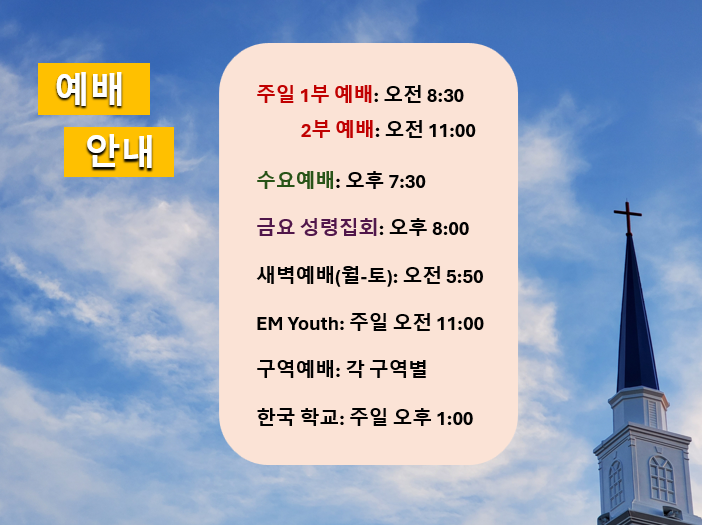 예배
안내

주일 1부 예배: 오전 8:30
2부 예배: 오전 11:00

수요예배: 오후 7:30

금요 성령집회: 오후 8:00

새벽예배(월-토): 오전 5:50

EM Youth: 주일 오전 11:00

구역예배: 각 구역별

한국 학교: 주일 오후 1:00